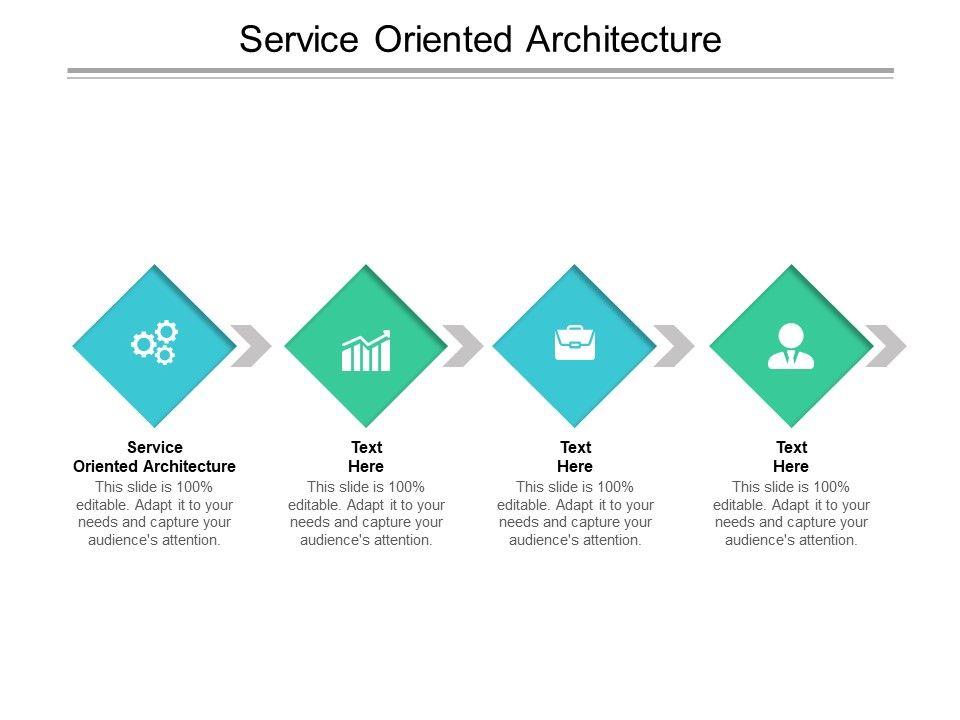 Service Oriented Architecture

Service Oriented Architecture
This slide is 100% editable. Adapt it to your needs and capture your audience's attention.

Text Here
This slide is 100% editable. Adapt it to your needs and capture your audience's attention.

Text Here
This slide is 100% editable. Adapt it to your needs and capture your audience's attention.

Text Here
This slide is 100% editable. Adapt it to your needs and capture your audience's attention.